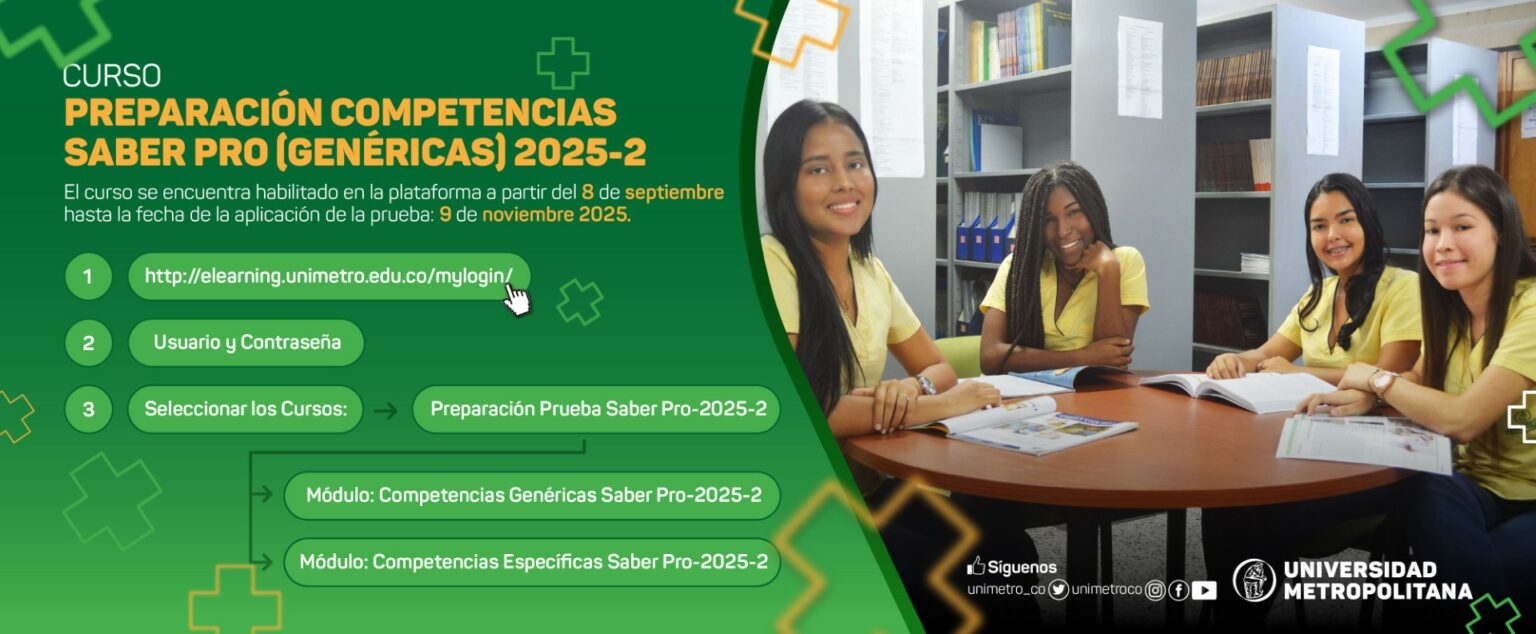 CURSO
PREPARACIÓN COMPETENCIAS SABER PRO (GENÉRICAS) 2025-2

El curso se encuentra habilitado en la plataforma a partir del 8 de septiembre hasta la fecha de la aplicación de la prueba: 9 de noviembre 2025.

1 http://elearning.unimetro.edu.co/mylogin/

2 Usuario y Contraseña

3 Seleccionar los Cursos: Preparación Prueba Saber Pro-2025-2

Módulo: Competencias Genéricas Saber Pro-2025-2

Módulo: Competencias Específicas Saber Pro-2025-2

Síguenos
unimetro_co unimetroco

UNIVERSIDAD METROPOLITANA